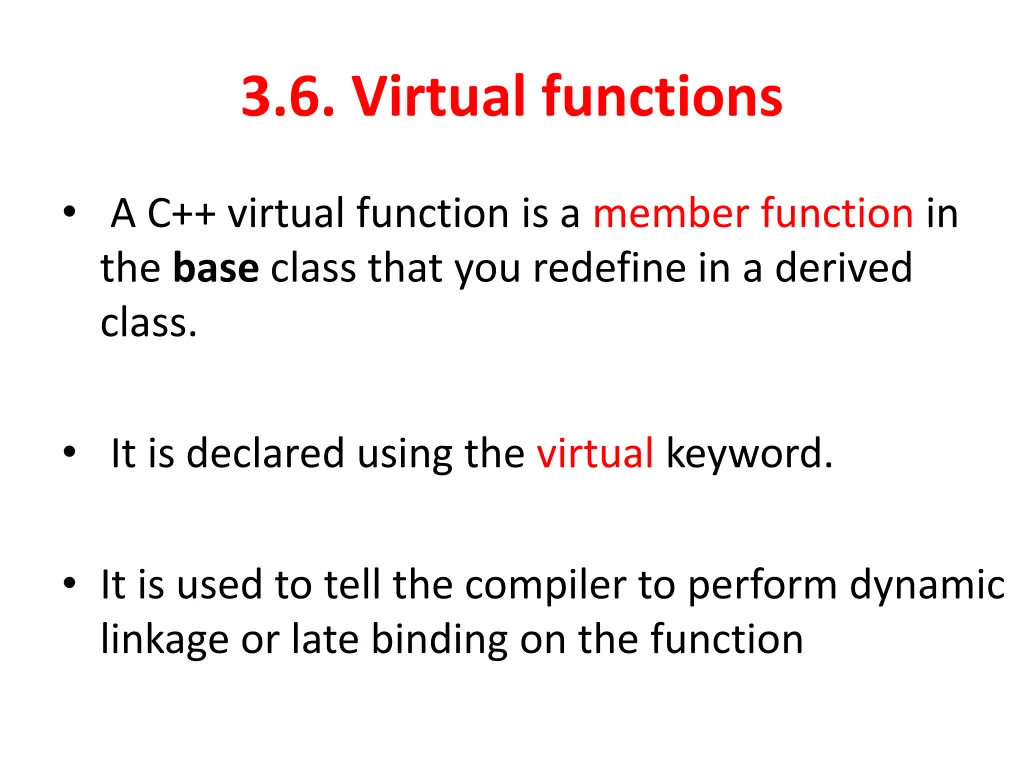 3.6. Virtual functions

• A C++ virtual function is a member function in the base class that you redefine in a derived class.

• It is declared using the virtual keyword.

• It is used to tell the compiler to perform dynamic linkage or late binding on the function